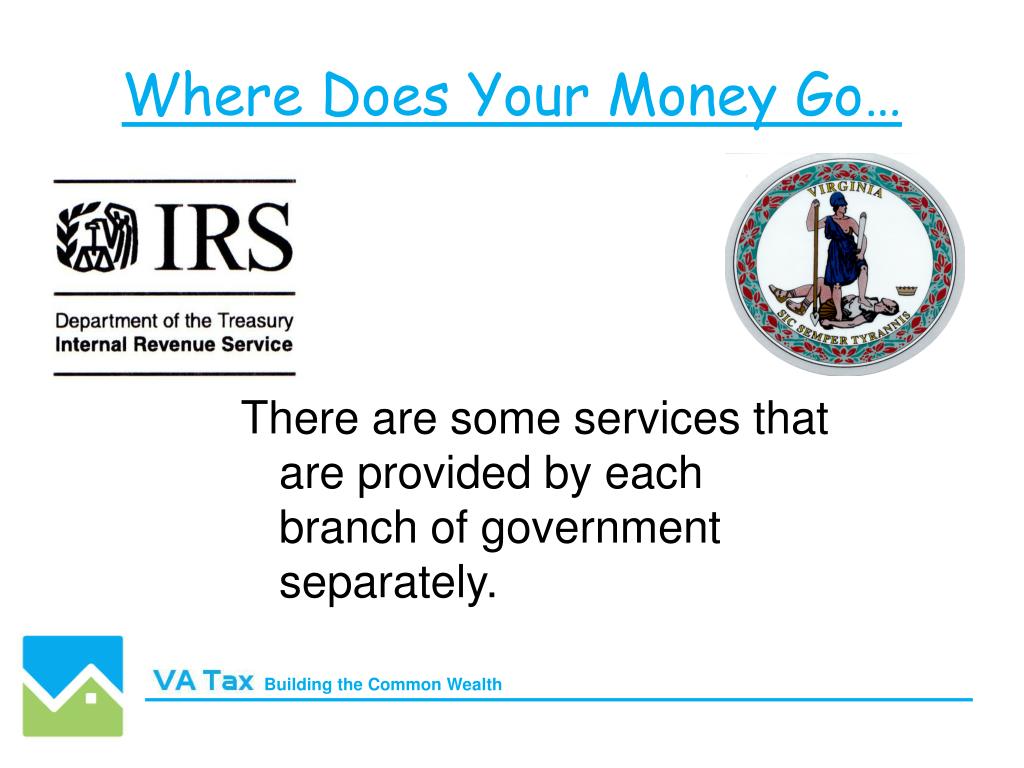 Where Does Your Money Go…

IRS

Department of the Treasury
Internal Revenue Service

VIRGINIA

SIC SEMPER TYRANNIS

There are some services that are provided by each branch of government separately.

VA Tax Building the Common Wealth